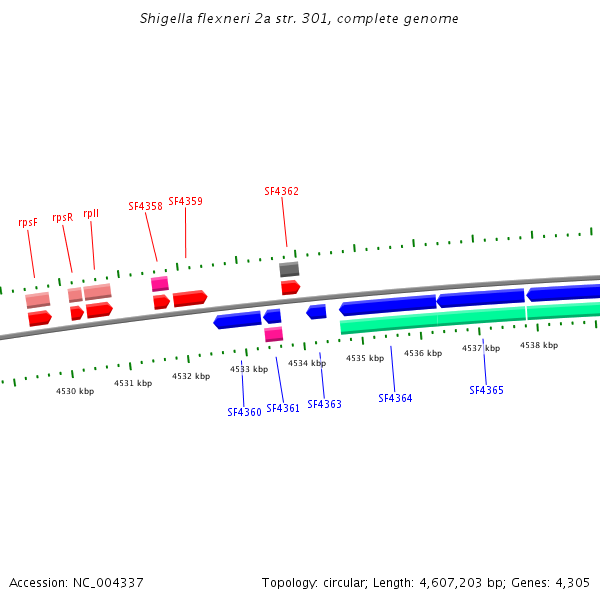 Shigella flexneri 2a str. 301, complete genome

rpsF
rpsR
rplI
SF4358
SF4359
SF4362

4530 kbp
4531 kbp
4532 kbp
4533 kbp
4534 kbp
4535 kbp
4536 kbp
4537 kbp
4538 kbp

SF4360
SF4361
SF4363
SF4364
SF4365

Accession: NC_004337

Topology: circular; Length: 4,607,203 bp; Genes: 4,305